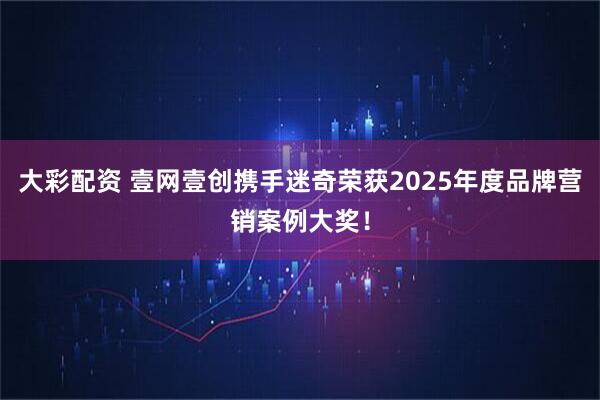 大彩配资 壹网壹创携手迷奇荣获2025年度品牌营销案例大奖！